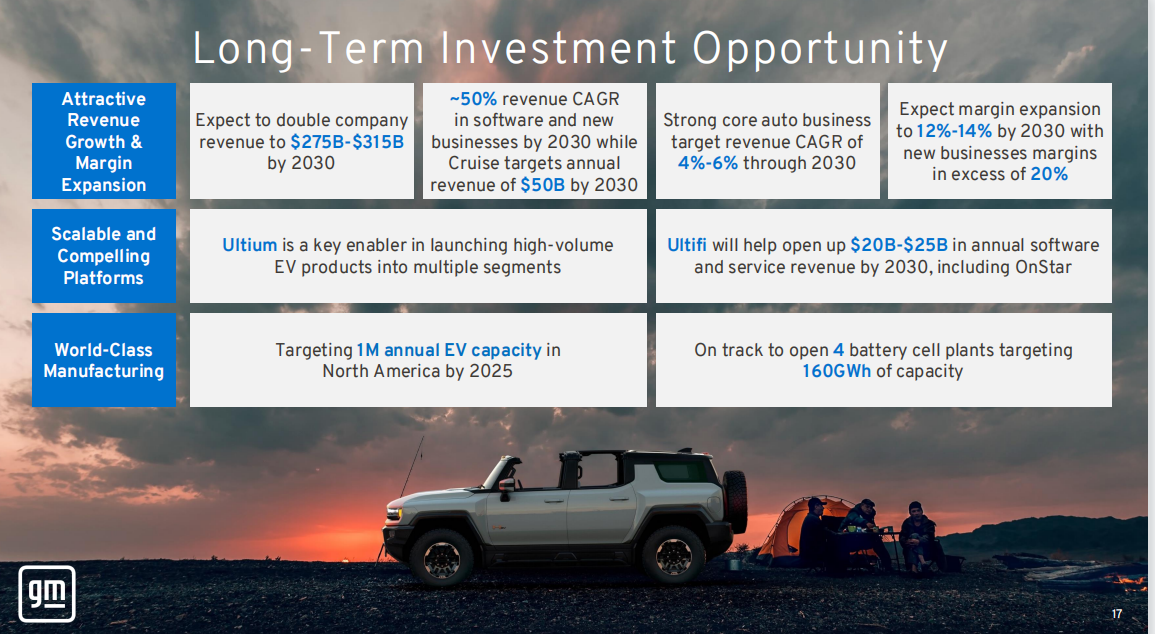 Long-Term Investment Opportunity

Attractive Revenue Growth & Margin Expansion

Expect to double company revenue to $275B-$315B by 2030

~50% revenue CAGR in software and new businesses by 2030 while Cruise targets annual revenue of $50B by 2030

Strong core auto business target revenue CAGR of 4%-6% through 2030

Expect margin expansion to 12%-14% by 2030 with new businesses margins in excess of 20%

Scalable and Compelling Platforms

Ultium is a key enabler in launching high-volume EV products into multiple segments

Ultifi will help open up $20B-$25B in annual software and service revenue by 2030, including OnStar

World-Class Manufacturing

Targeting 1M annual EV capacity in North America by 2025

On track to open 4 battery cell plants targeting 160GWh of capacity

gm

17